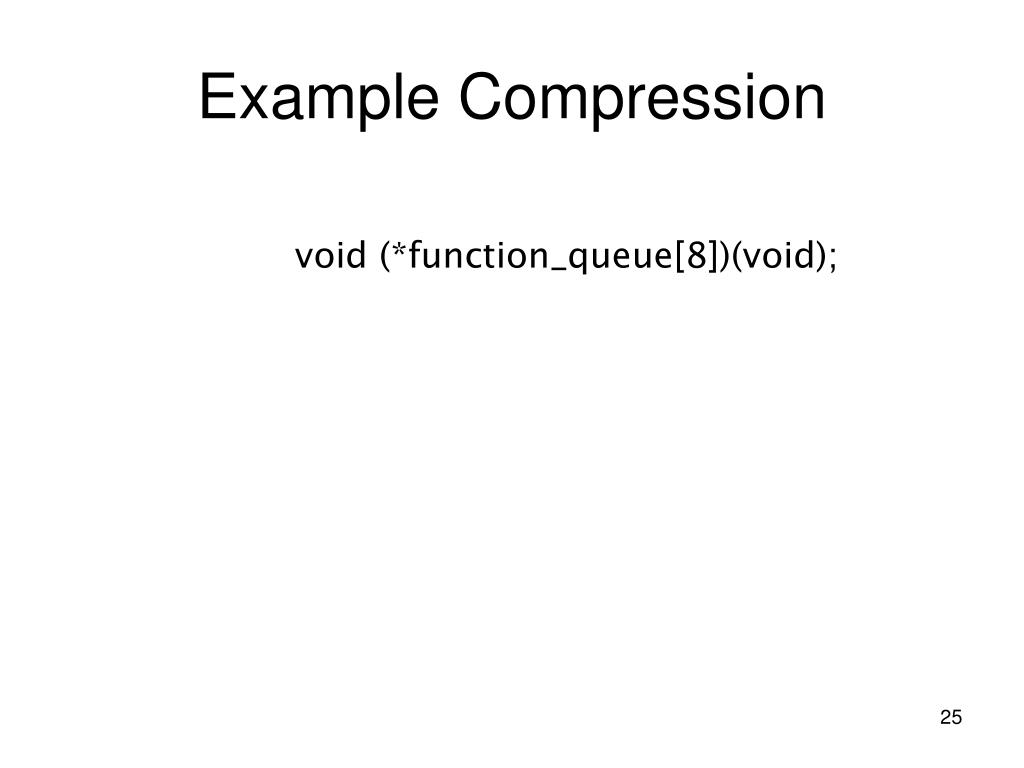 Example Compression

void (*function_queue[8])(void);

25